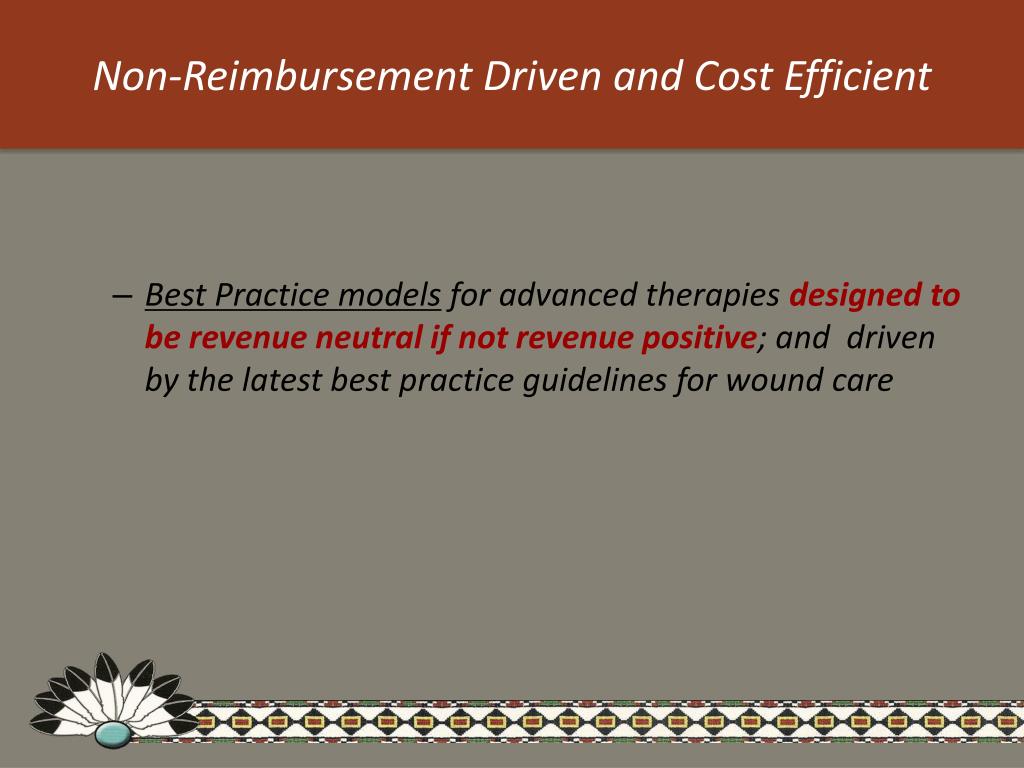 Non-Reimbursement Driven and Cost Efficient

– Best Practice models for advanced therapies designed to be revenue neutral if not revenue positive; and driven by the latest best practice guidelines for wound care